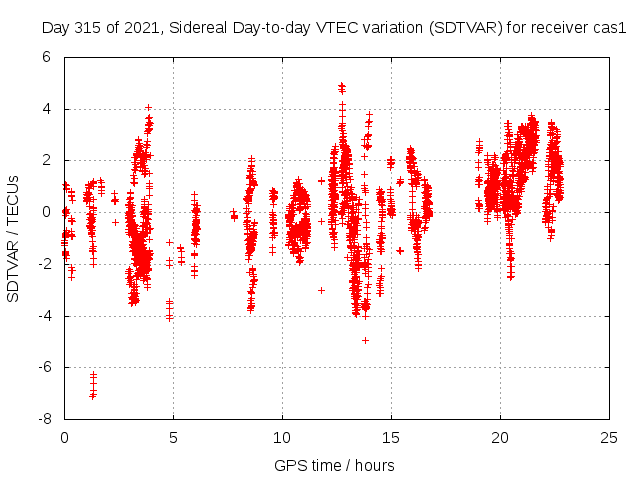 Day 315 of 2021, Sidereal Day-to-day VTEC variation (SDTVAR) for receiver cas1

SDTVAR / TECUs

6
4
2
0
-2
-4
-6
-8

0
5
10
15
20
25

GPS time / hours